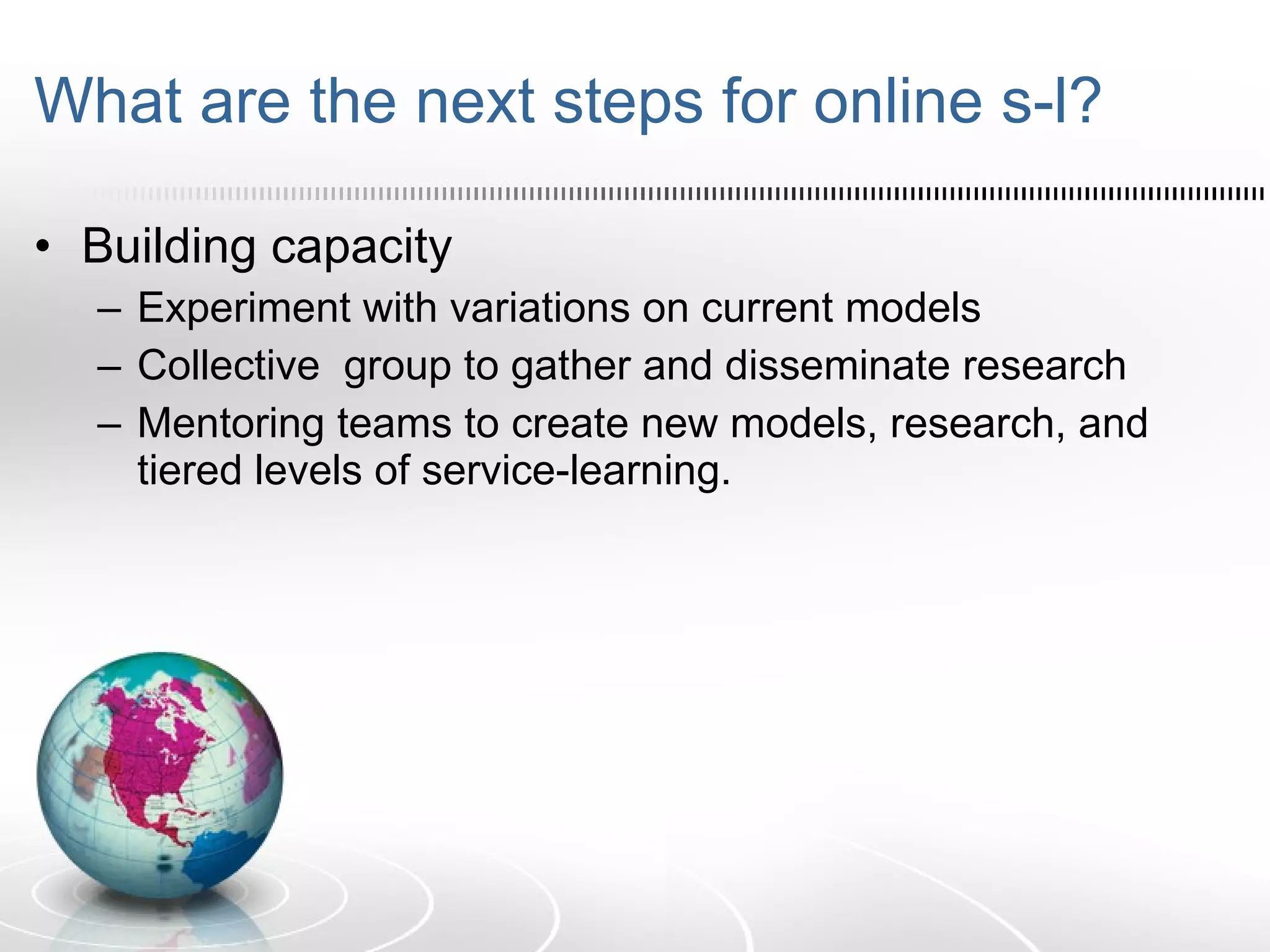 What are the next steps for online s-l?

• Building capacity
– Experiment with variations on current models
– Collective  group to gather and disseminate research
– Mentoring teams to create new models, research, and tiered levels of service-learning.